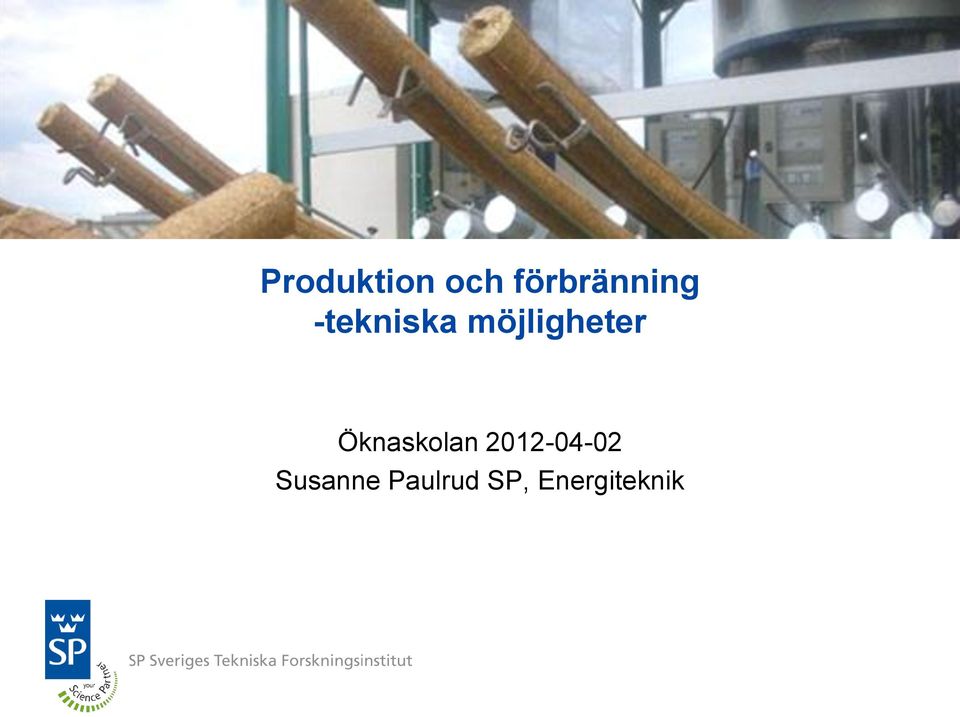 Produktion och förbränning
-tekniska möjligheter

Öknaskolan 2012-04-02
Susanne Paulrud SP, Energiteknik

SP

your Science Partner

SP Sveriges Tekniska Forskningsinstitut